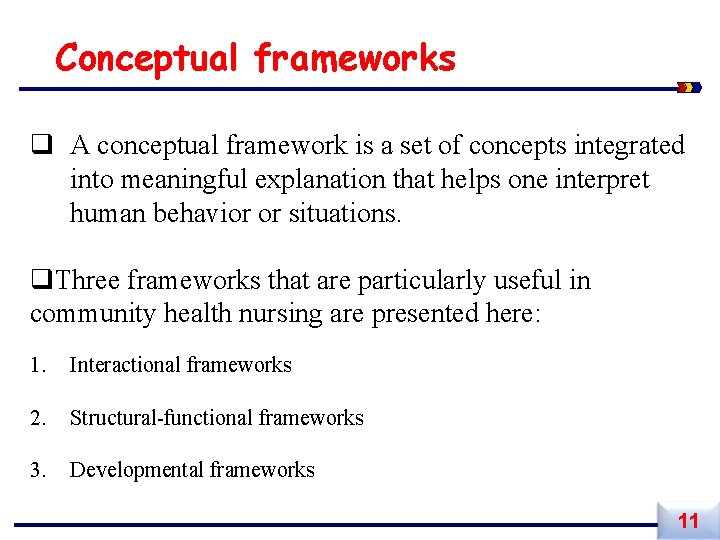 Conceptual frameworks

❑ A conceptual framework is a set of concepts integrated into meaningful explanation that helps one interpret human behavior or situations.

❑Three frameworks that are particularly useful in community health nursing are presented here:

1. Interactional frameworks

2. Structural-functional frameworks

3. Developmental frameworks

11